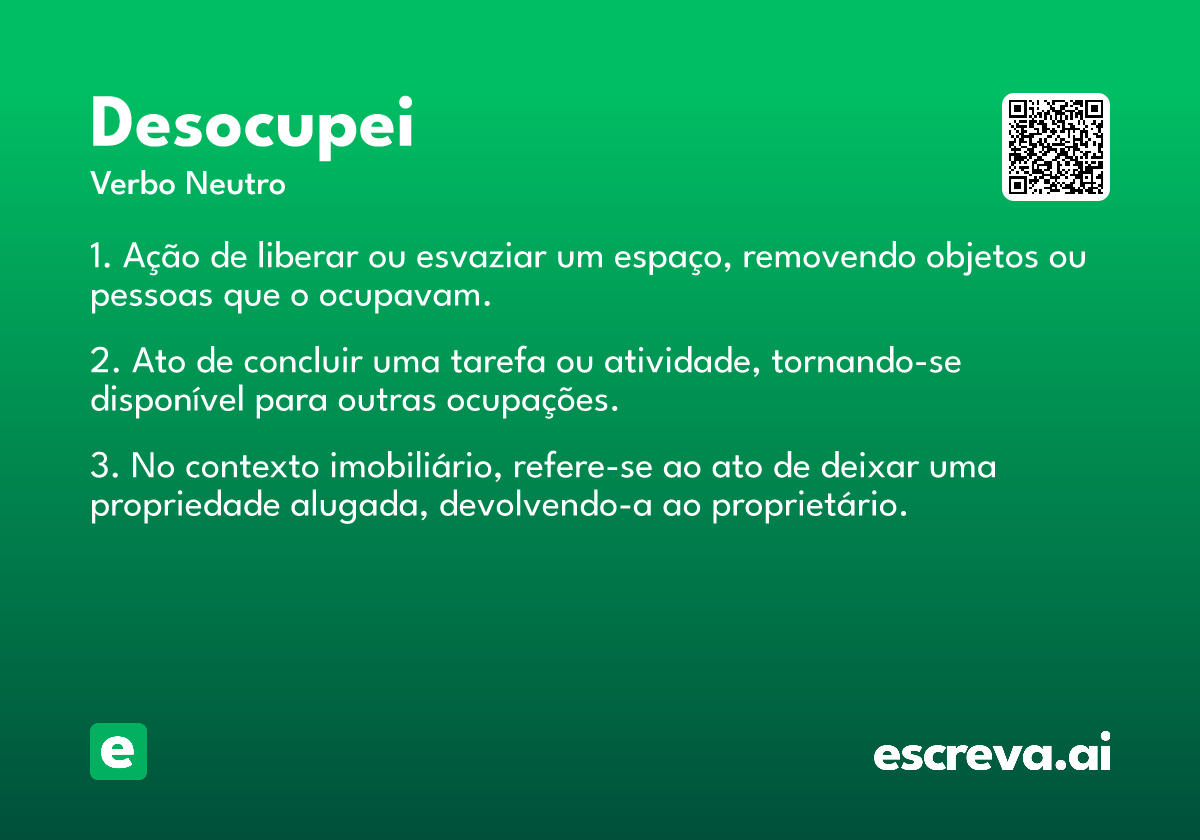 Desocupei
Verbo Neutro

1. Ação de liberar ou esvaziar um espaço, removendo objetos ou pessoas que o ocupavam.

2. Ato de concluir uma tarefa ou atividade, tornando-se disponível para outras ocupações.

3. No contexto imobiliário, refere-se ao ato de deixar uma propriedade alugada, devolvendo-a ao proprietário.

e

escreva.ai